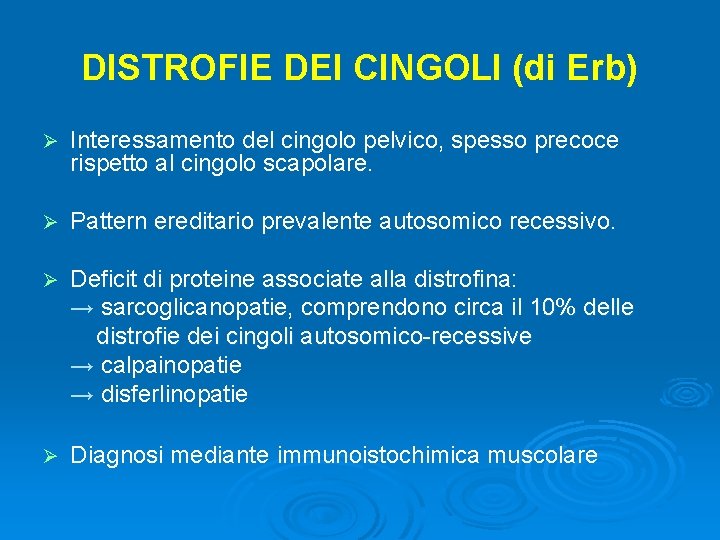 DISTROFIE DEI CINGOLI (di Erb)

➢ Interessamento del cingolo pelvico, spesso precoce rispetto al cingolo scapolare.

➢ Pattern ereditario prevalente autosomico recessivo.

➢ Deficit di proteine associate alla distrofina:
→ sarcoglicanopatie, comprendono circa il 10% delle distrofie dei cingoli autosomico-recessive
→ calpainopatie
→ disferlinopatie

➢ Diagnosi mediante immunoistochimica muscolare